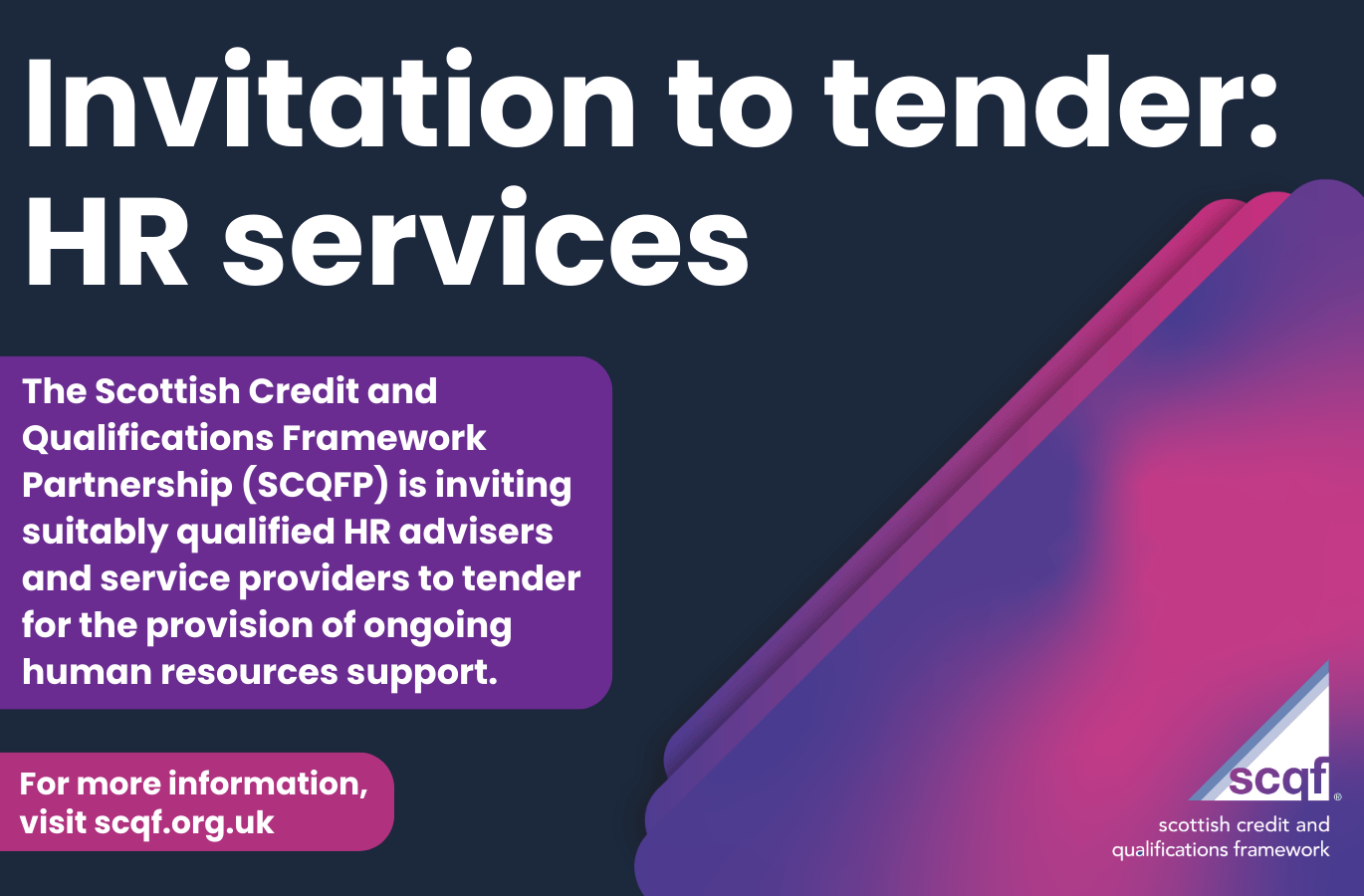 Invitation to tender: HR services

The Scottish Credit and Qualifications Framework Partnership (SCQFP) is inviting suitably qualified HR advisers and service providers to tender for the provision of ongoing human resources support.

For more information, visit scqf.org.uk

scqf®
scottish credit and qualifications framework